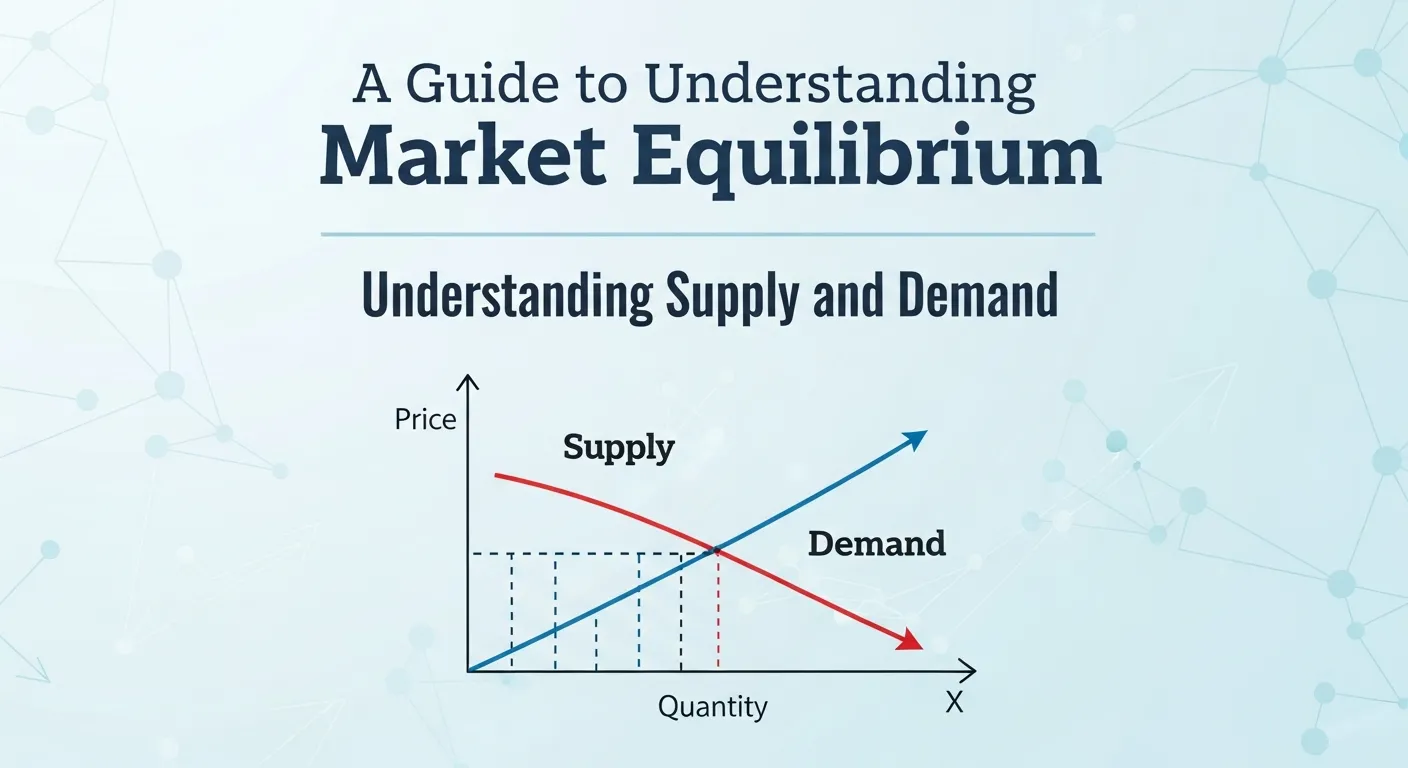 A Guide to Understanding
Market Equilibrium

Understanding Supply and Demand

Price
Supply
Demand
Quantity
X